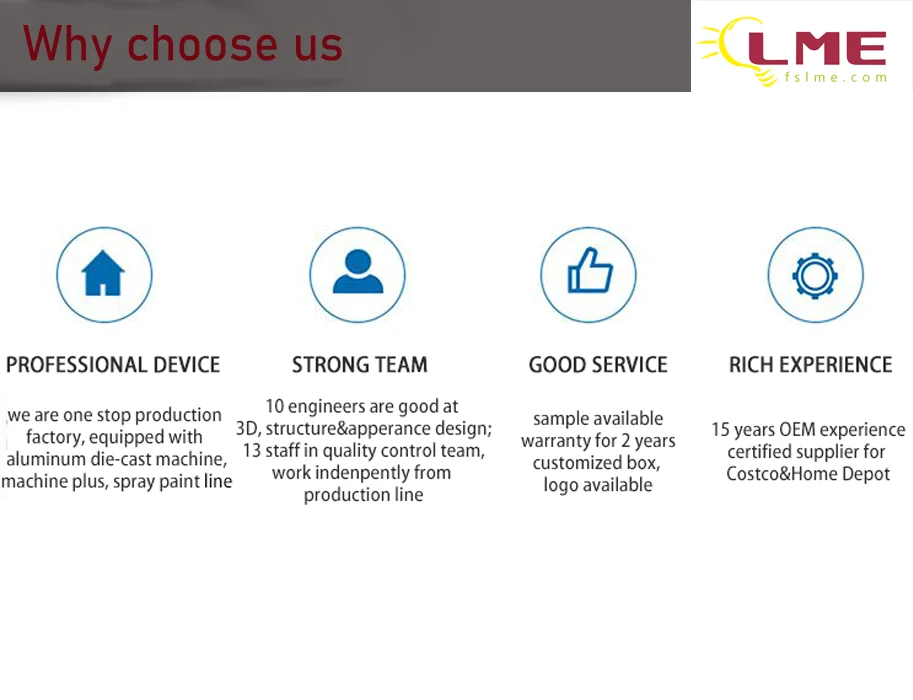 Why choose us

LME
fslme.com

PROFESSIONAL DEVICE

we are one stop production factory, equipped with aluminum die-cast machine, machine plus, spray paint line

STRONG TEAM

10 engineers are good at 3D, structure&apperance design; 13 staff in quality control team, work indenpently from production line

GOOD SERVICE

sample available warranty for 2 years customized box, logo available

RICH EXPERIENCE

15 years OEM experience certified supplier for Costco&Home Depot